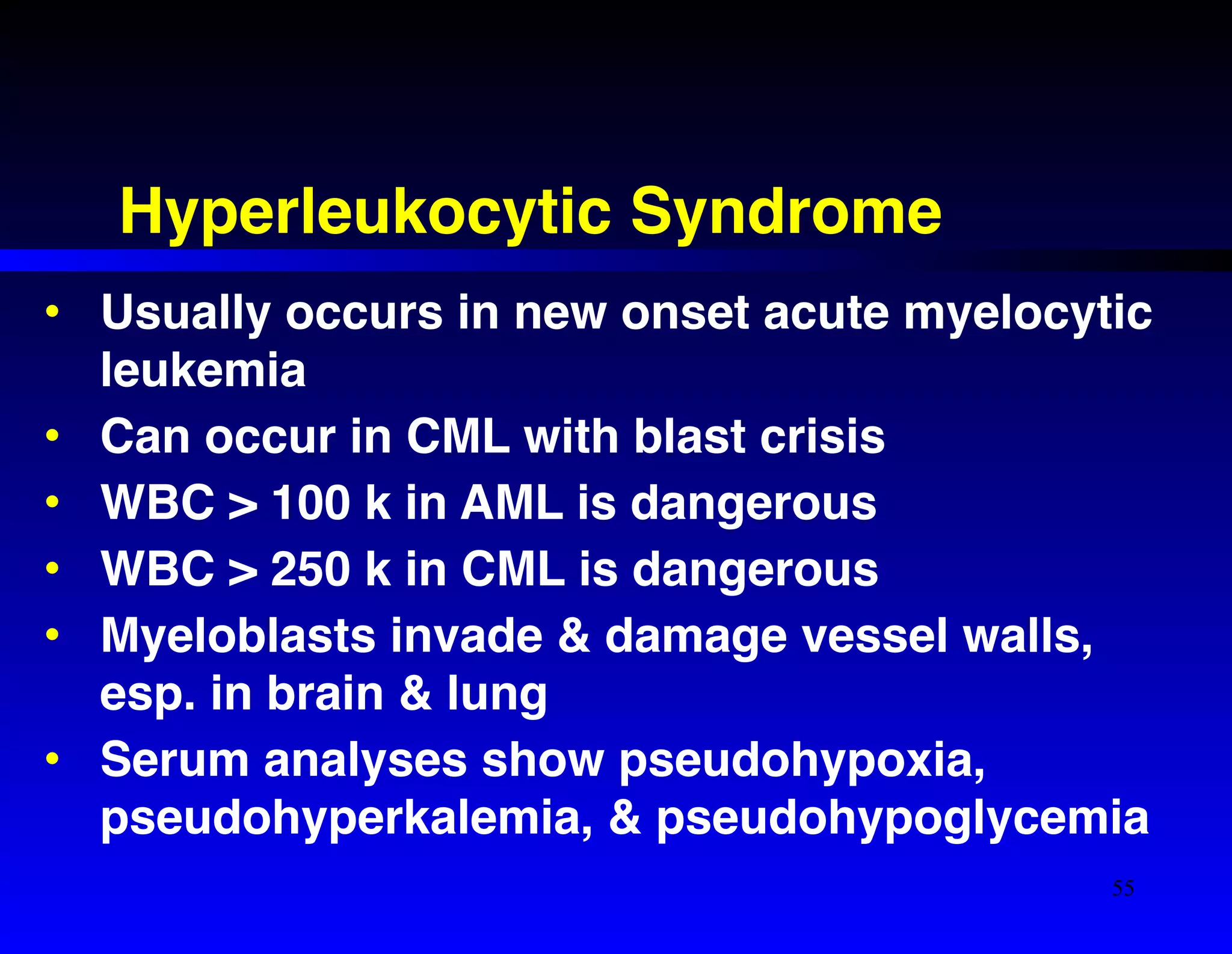 Hyperleukocytic Syndrome

• Usually occurs in new onset acute myelocytic leukemia
• Can occur in CML with blast crisis
• WBC > 100 k in AML is dangerous
• WBC > 250 k in CML is dangerous
• Myeloblasts invade & damage vessel walls, esp. in brain & lung
• Serum analyses show pseudohypoxia, pseudohyperkalemia, & pseudohypoglycemia

55